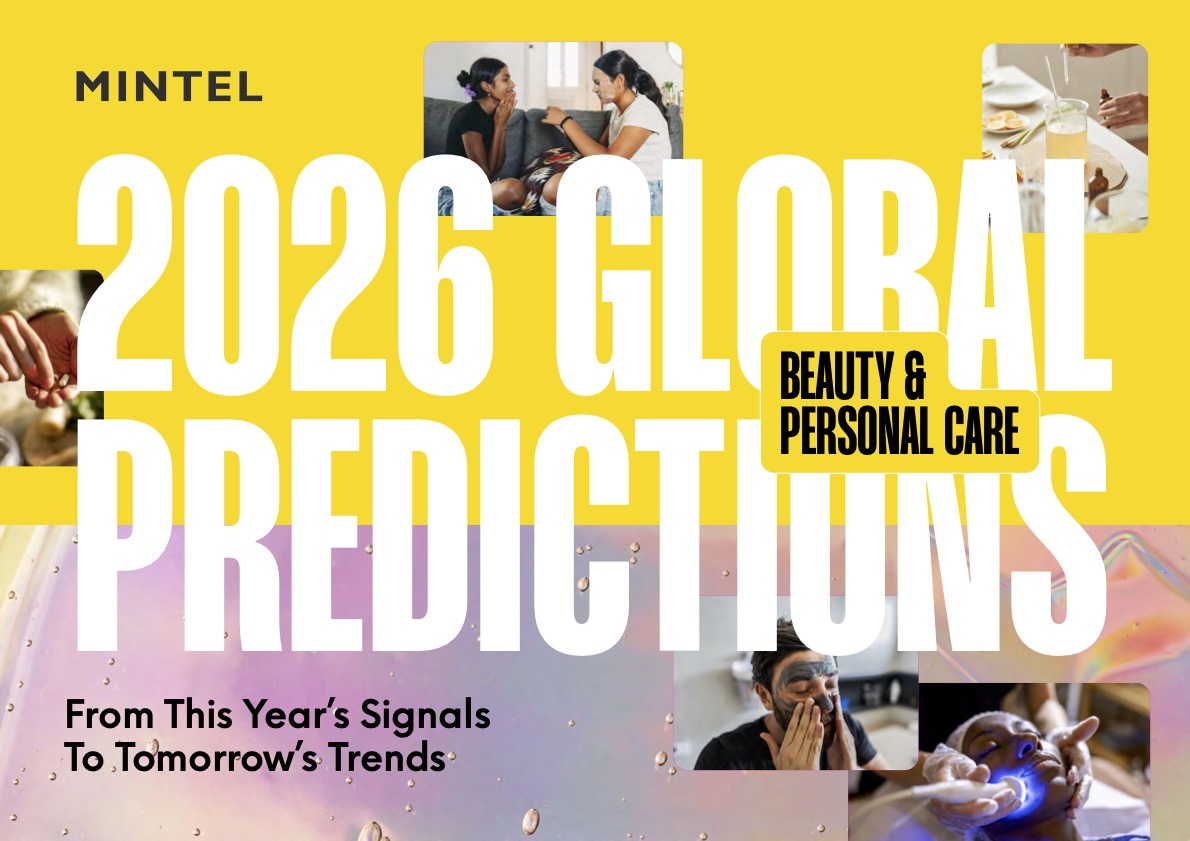 MINTEL

2026 GLOBAL PREDICTIONS

BEAUTY & PERSONAL CARE

From This Year's Signals To Tomorrow's Trends